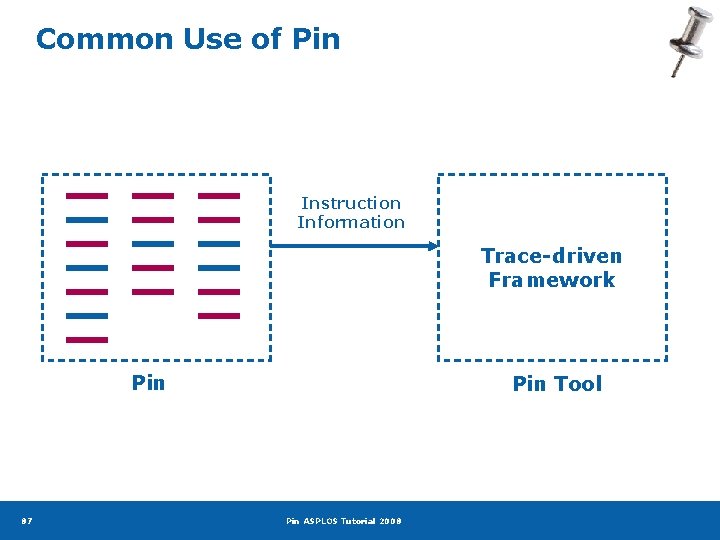 Common Use of Pin

Instruction Information

Trace-driven Framework

Pin

Pin Tool

87

Pin ASPLOS Tutorial 2008